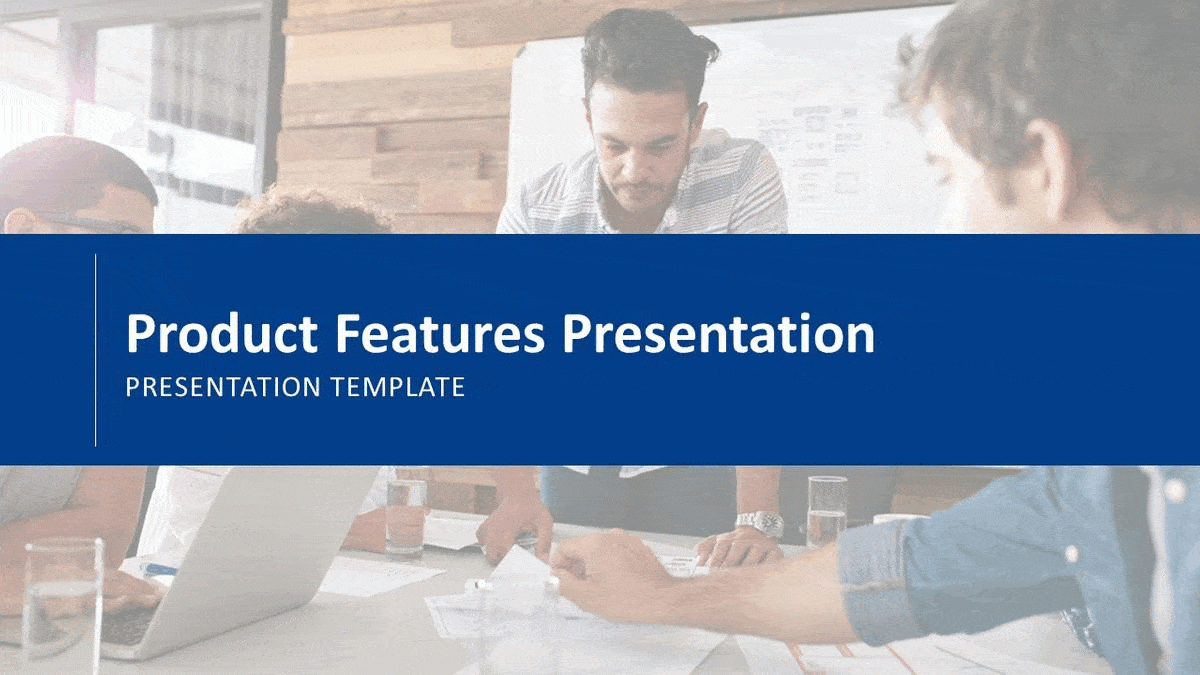 Product Features Presentation

PRESENTATION TEMPLATE